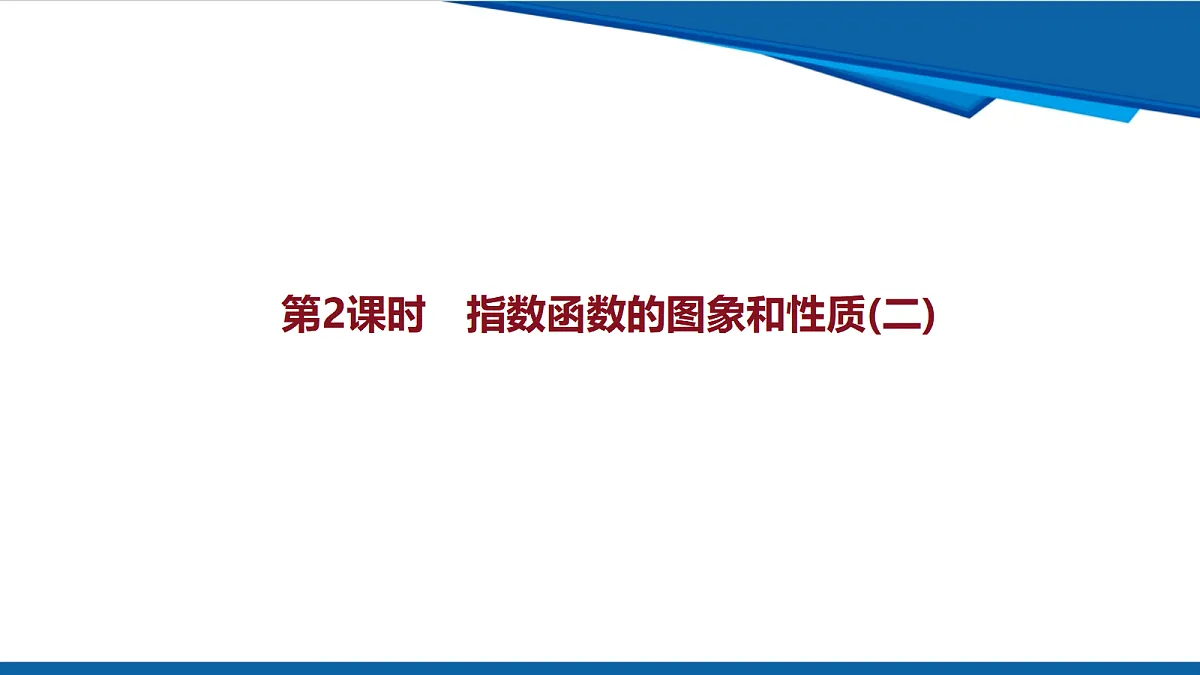 第2课时　指数函数的图象和性质(二)